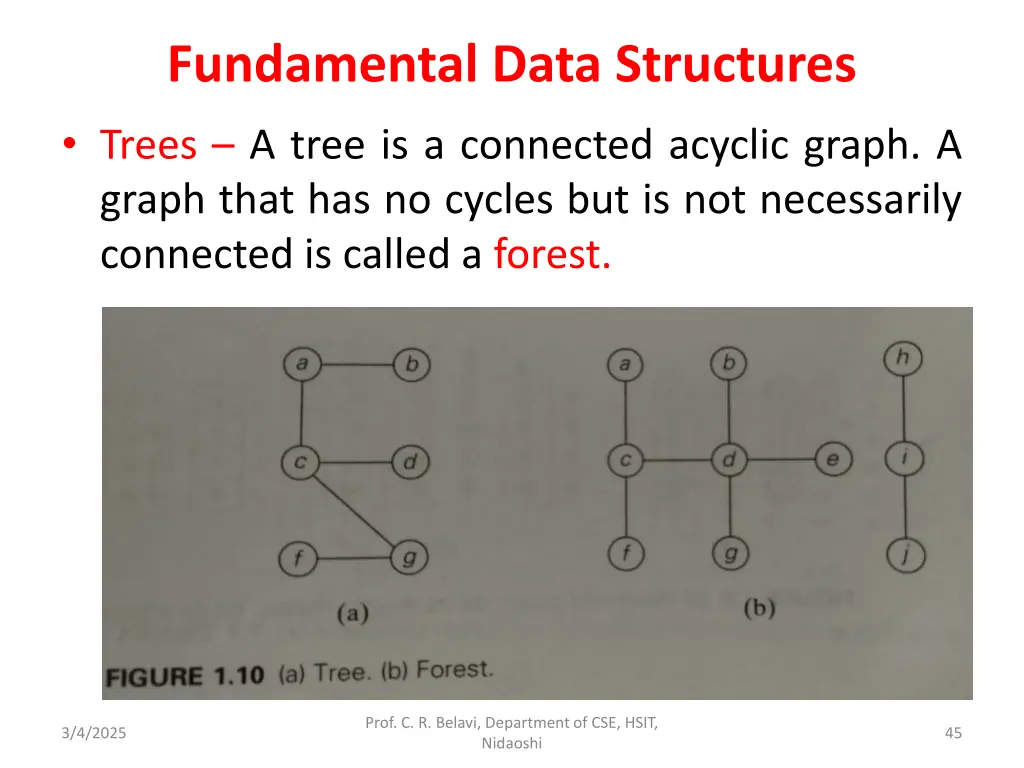 Fundamental Data Structures

• Trees – A tree is a connected acyclic graph. A graph that has no cycles but is not necessarily connected is called a forest.

a b
c d
f g
(a)

a b h
c d e i
f g j
(b)

FIGURE 1.10 (a) Tree. (b) Forest.

3/4/2025

Prof. C. R. Belavi, Department of CSE, HSIT, Nidaoshi

45